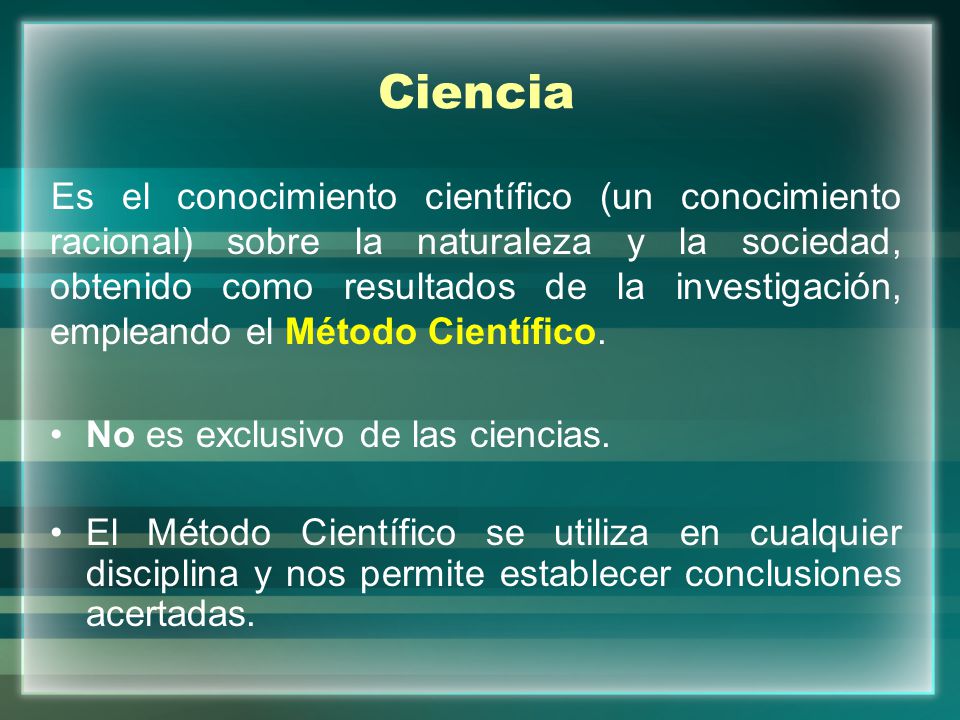 Ciencia

Es el conocimiento científico (un conocimiento racional) sobre la naturaleza y la sociedad, obtenido como resultados de la investigación, empleando el Método Científico.

• No es exclusivo de las ciencias.

• El Método Científico se utiliza en cualquier disciplina y nos permite establecer conclusiones acertadas.